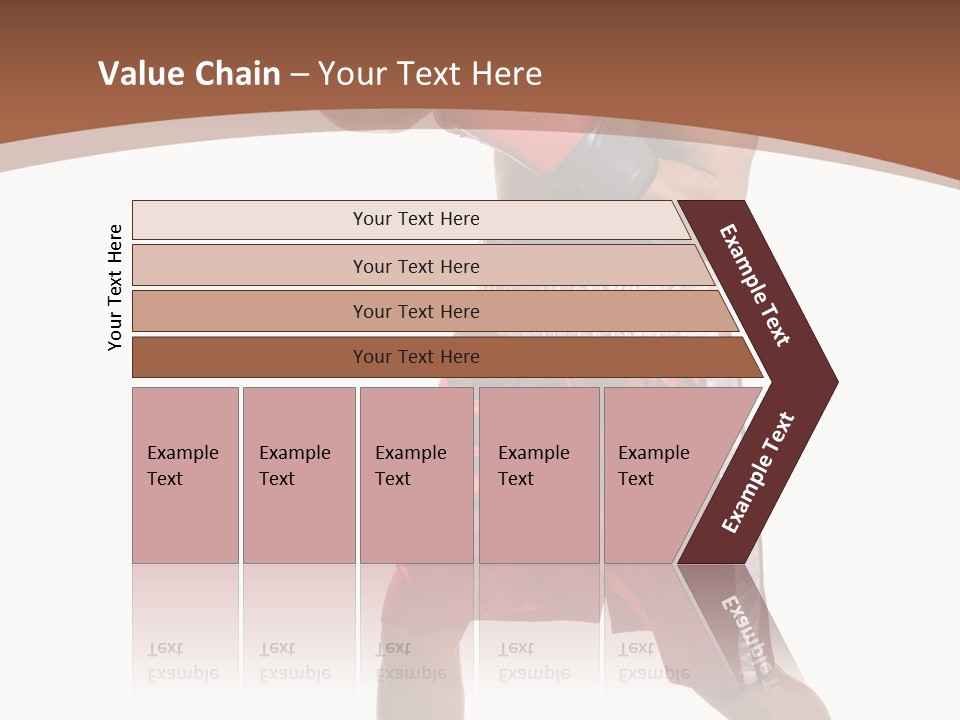 Value Chain – Your Text Here

Your Text Here

Your Text Here

Your Text Here

Your Text Here

Your Text Here

Example Text

Example Text

Example Text

Example Text

Example Text

Example Text

Example Text